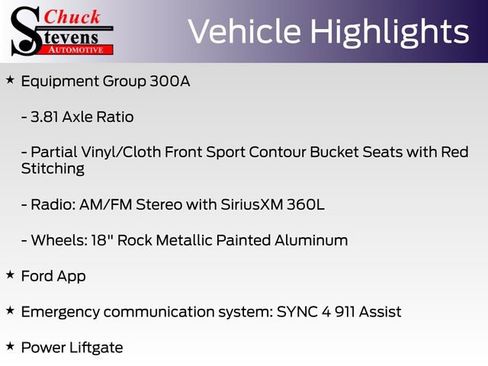 Chuck Stevens AUTOMOTIVE

Vehicle Highlights

★ Equipment Group 300A

- 3.81 Axle Ratio

- Partial Vinyl/Cloth Front Sport Contour Bucket Seats with Red Stitching

- Radio: AM/FM Stereo with SiriusXM 360L

- Wheels: 18" Rock Metallic Painted Aluminum

★ Ford App

★ Emergency communication system: SYNC 4 911 Assist

★ Power Liftgate